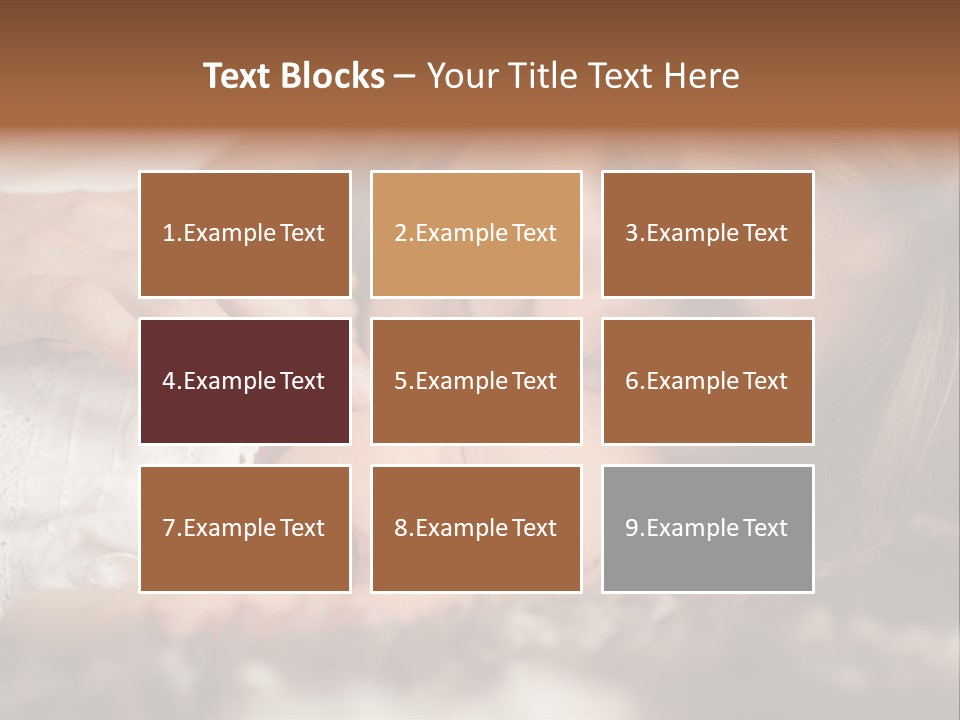 Text Blocks – Your Title Text Here

1.Example Text

2.Example Text

3.Example Text

4.Example Text

5.Example Text

6.Example Text

7.Example Text

8.Example Text

9.Example Text